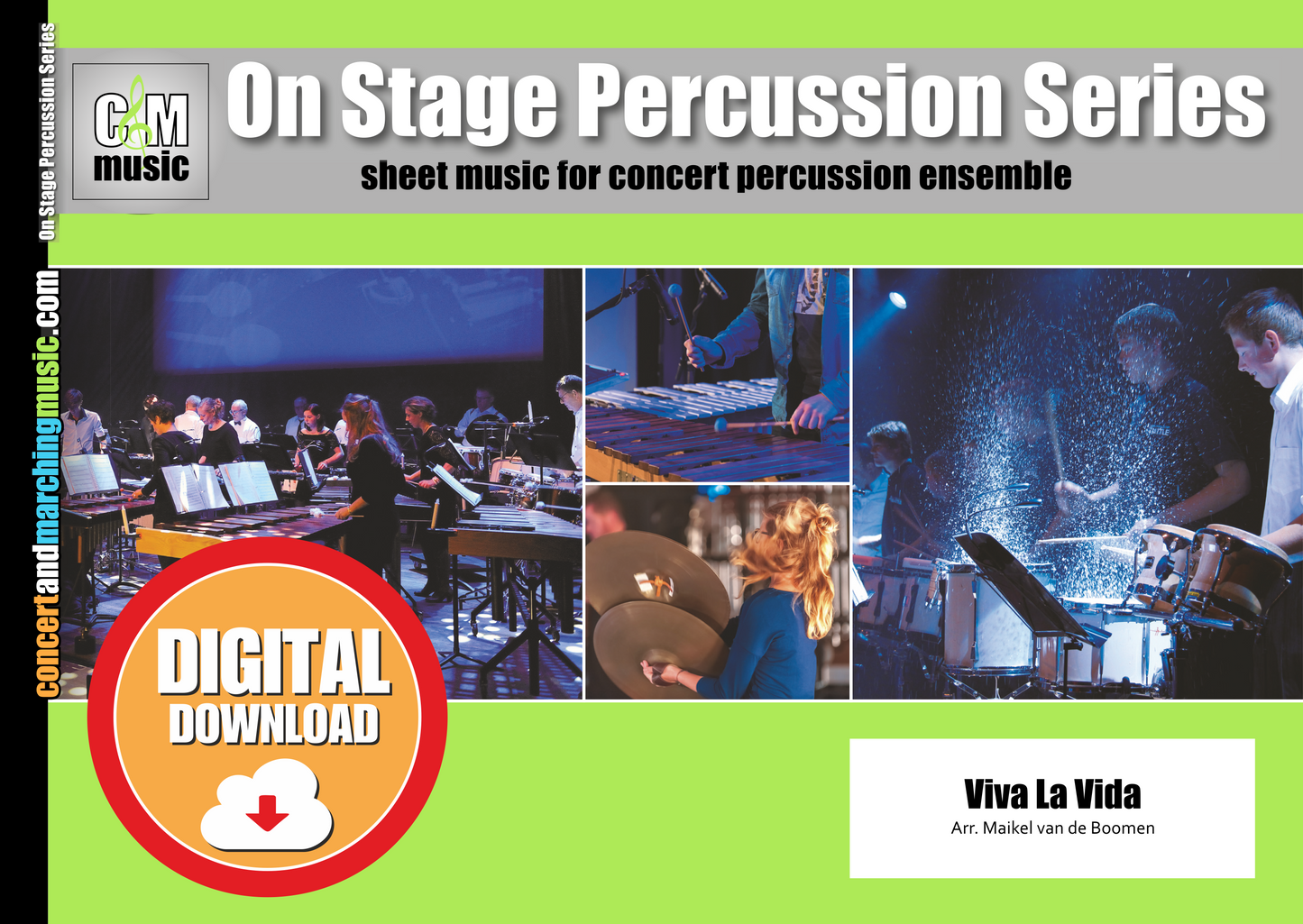 On Stage Percussion Series

concertandmarchingmusic.com

C&M music

On Stage Percussion Series

sheet music for concert percussion ensemble

DIGITAL DOWNLOAD

Viva La Vida
Arr. Maikel van de Boomen